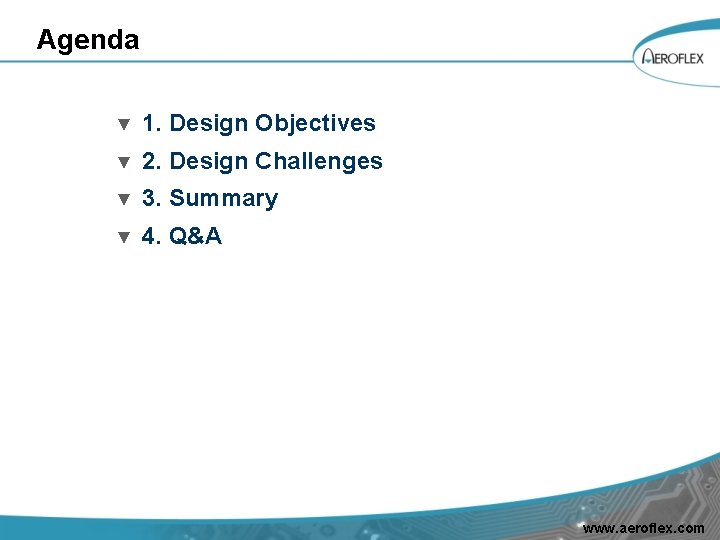 Agenda

AEROFLEX

1. Design Objectives
2. Design Challenges
3. Summary
4. Q&A

www.aeroflex.com